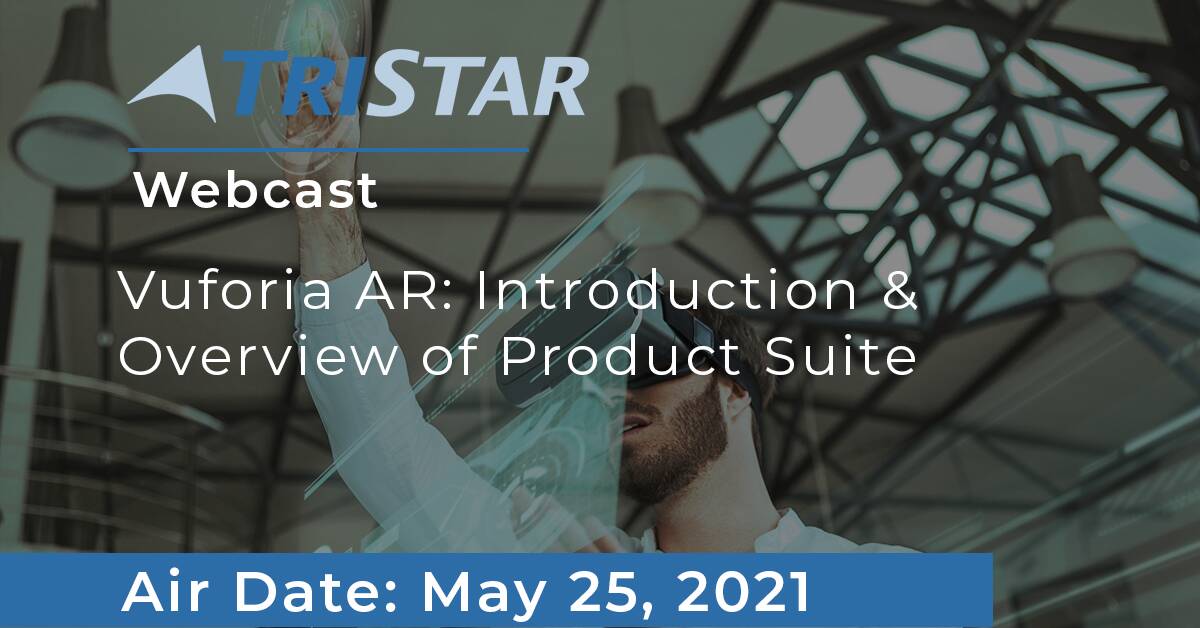 TRISTAR

Webcast

Vuforia AR: Introduction & Overview of Product Suite

Air Date: May 25, 2021